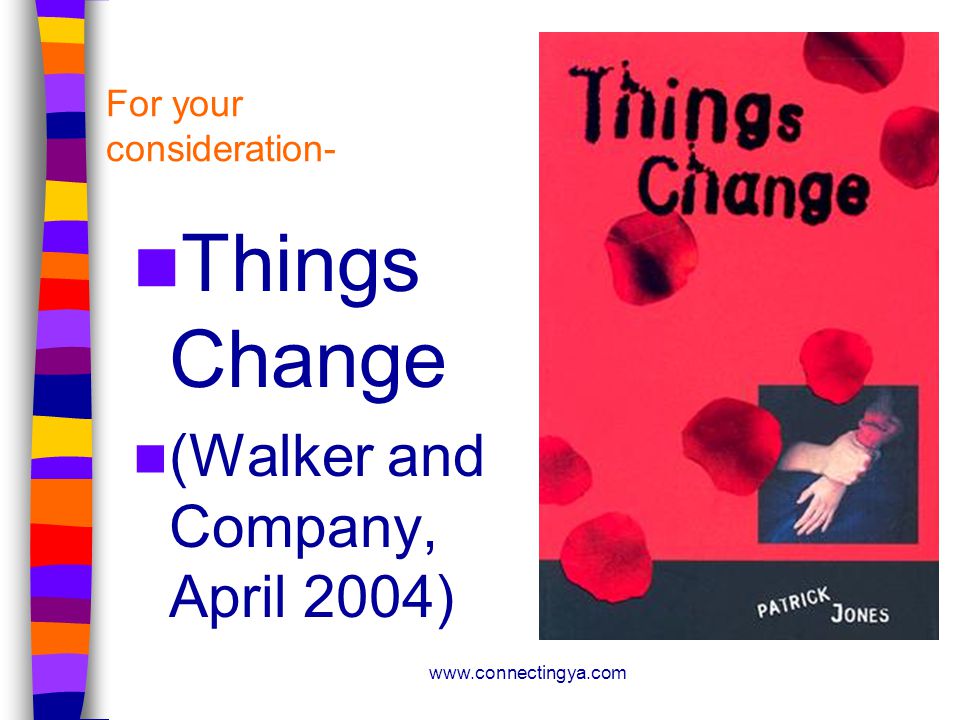 For your consideration-

Things Change

(Walker and Company, April 2004)

Things Change

PATRICK JONES

www.connectingya.com